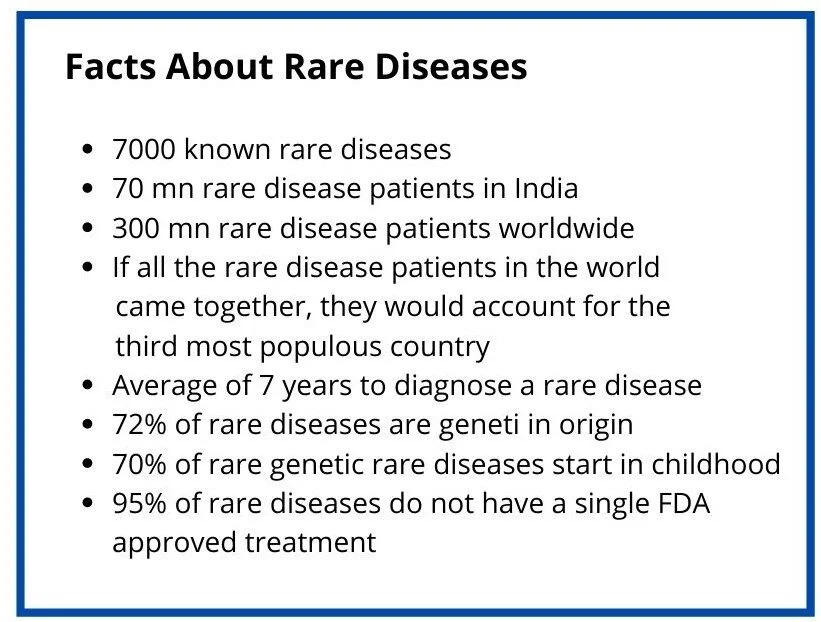 Facts About Rare Diseases

- 7000 known rare diseases
- 70 mn rare disease patients in India
- 300 mn rare disease patients worldwide
- If all the rare disease patients in the world came together, they would account for the third most populous country
- Average of 7 years to diagnose a rare disease
- 72% of rare diseases are geneti in origin
- 70% of rare genetic rare diseases start in childhood
- 95% of rare diseases do not have a single FDA approved treatment